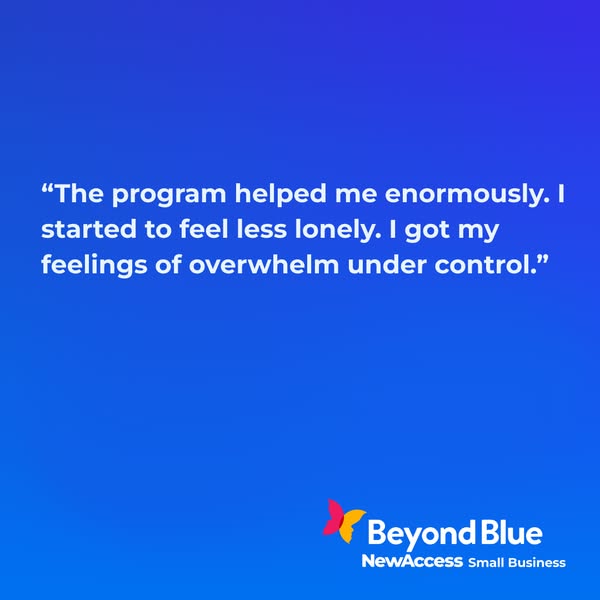 “The program helped me enormously. I started to feel less lonely. I got my feelings of overwhelm under control.”

Beyond Blue
NewAccess Small Business